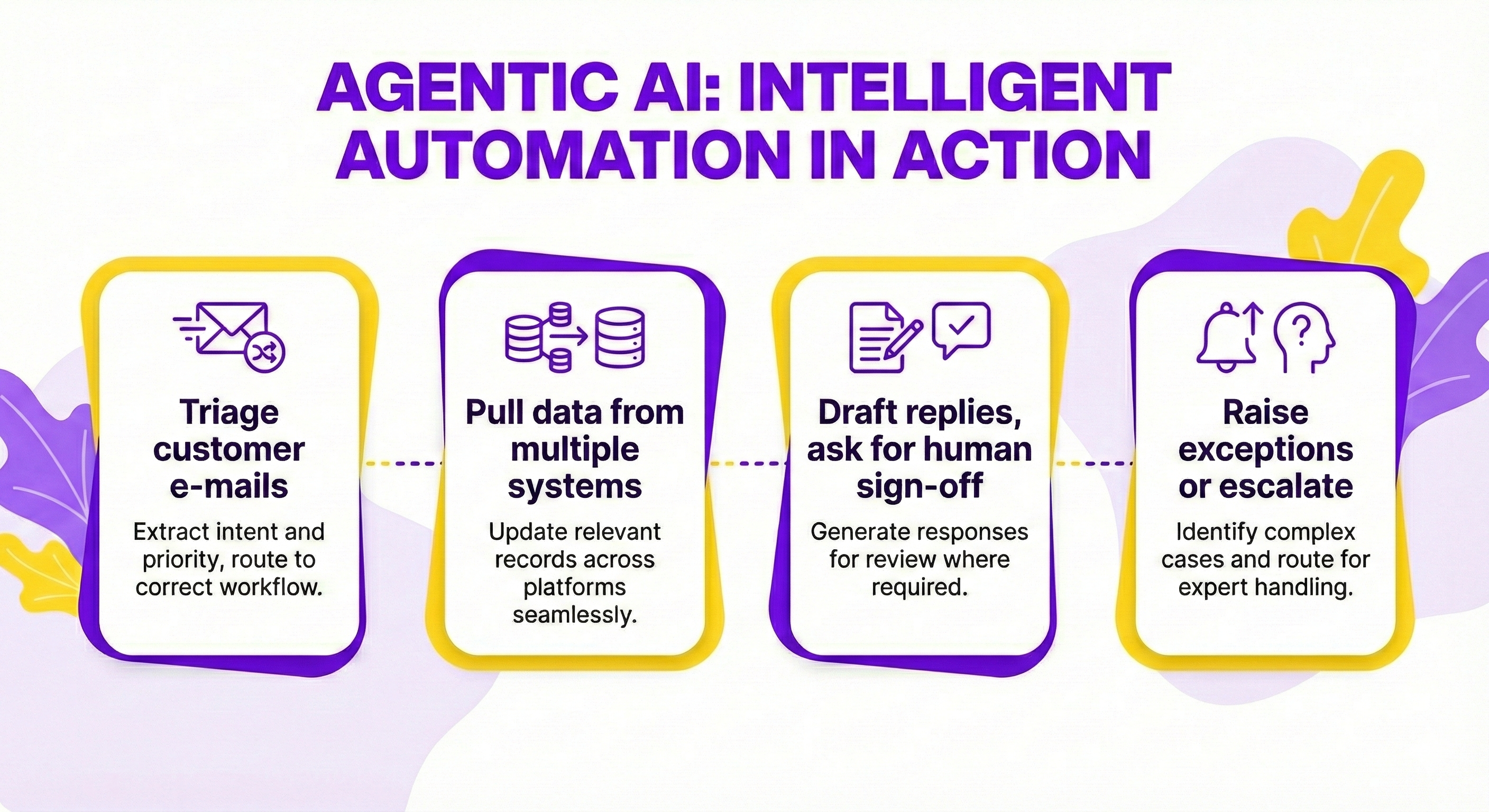 AGENTIC AI: INTELLIGENT AUTOMATION IN ACTION

Triage customer e-mails

Extract intent and priority, route to correct workflow.

Pull data from multiple systems

Update relevant records across platforms seamlessly.

Draft replies, ask for human sign-off

Generate responses for review where required.

Raise exceptions or escalate

Identify complex cases and route for expert handling.